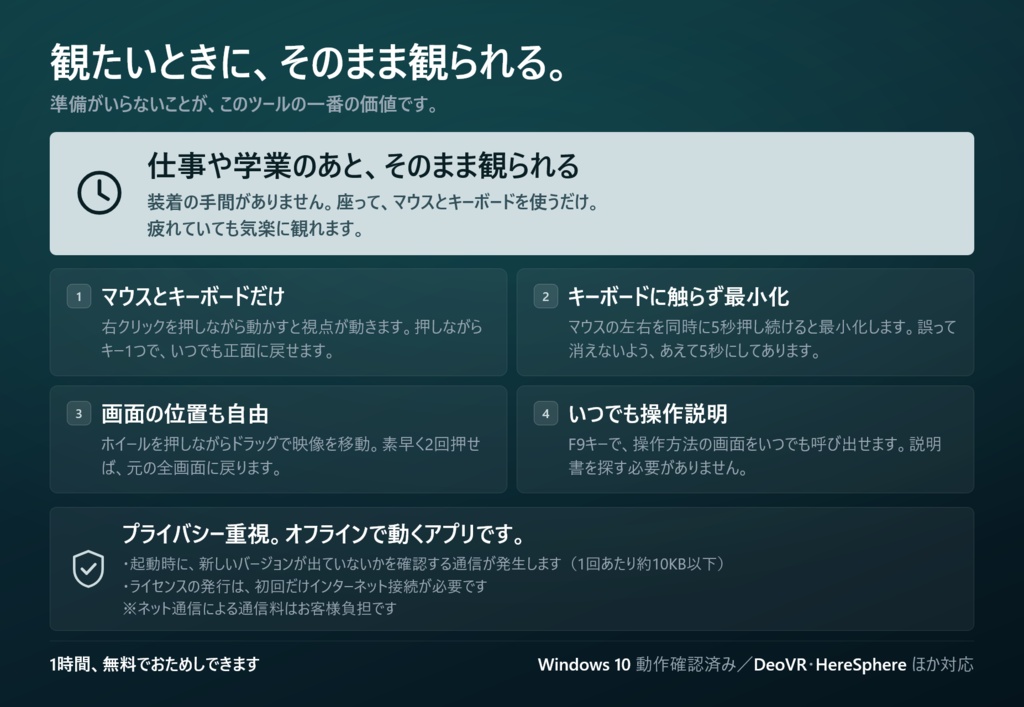 観たいときに、そのまま観られる。
準備がいらないことが、このツールの一番の価値です。

仕事や学業のあと、そのまま観られる
装着の手間がありません。座って、マウスとキーボードを使うだけ。疲れていても気楽に観れます。

1 マウスとキーボードだけ
右クリックを押しながら動かすと視点が動きます。押しながらキー1つで、いつでも正面に戻せます。

2 キーボードに触らず最小化
マウスの左右を同時に5秒押し続けると最小化します。誤って消えないよう、あえて5秒にしてあります。

3 画面の位置も自由
ホイールを押しながらドラッグで映像を移動。素早く2回押せば、元の全画面に戻ります。

4 いつでも操作説明
F9キーで、操作方法の画面をいつでも呼び出せます。説明書を探す必要がありません。

プライバシー重視。オフラインで動くアプリです。
・起動時に、新しいバージョンが出ていないかを確認する通信が発生します（1回あたり約10KB以下）
・ライセンスの発行は、初回だけインターネット接続が必要です
※ネット通信による通信料はお客様負担です

1時間、無料でおためしできます

Windows 10 動作確認済み／DeoVR・HereSphere ほか対応